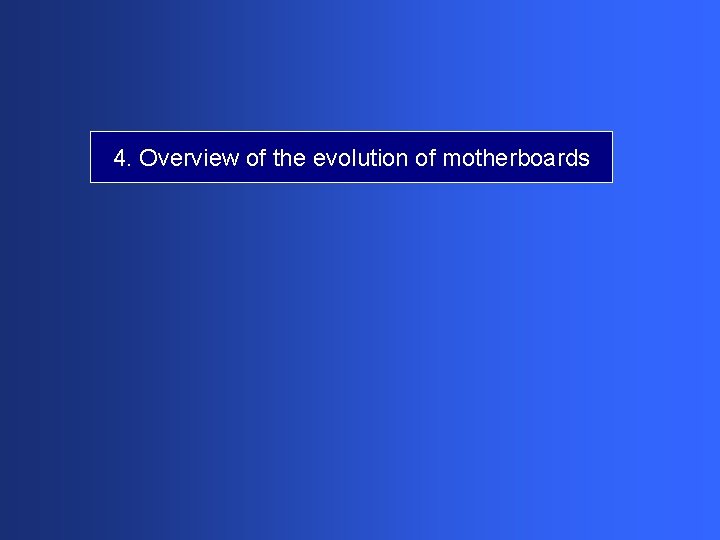 4. Overview of the evolution of motherboards